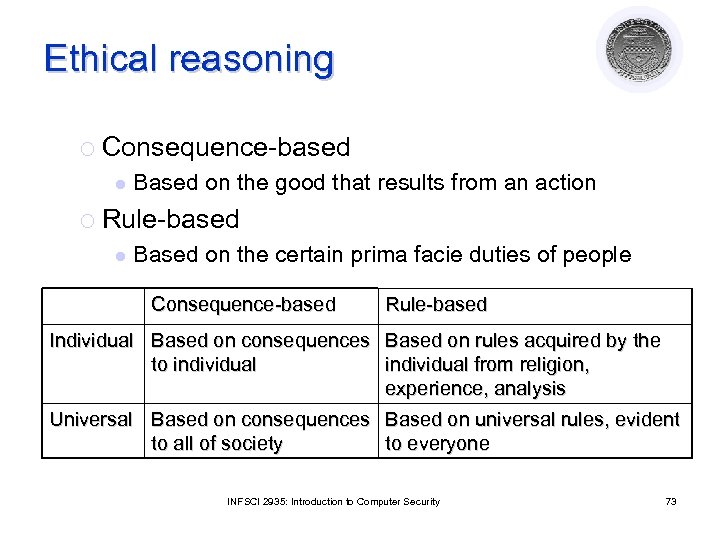 Ethical reasoning

Consequence-based

Based on the good that results from an action

Rule-based

Based on the certain prima facie duties of people

| | Consequence-based | Rule-based |
|---|---|---|
| Individual | Based on consequences to individual | Based on rules acquired by the individual from religion, experience, analysis |
| Universal | Based on consequences to all of society | Based on universal rules, evident to everyone |

INFSCI 2935: Introduction to Computer Security

73